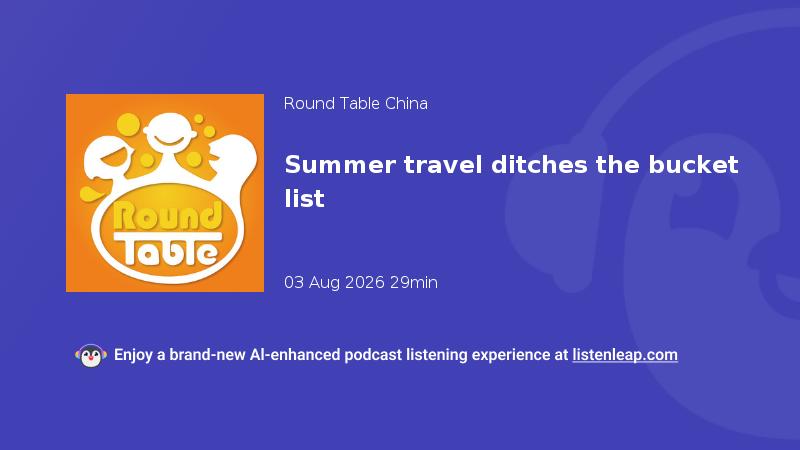 Round Table

Round Table China

Summer travel ditches the bucket list

03 Aug 2026 29min

Enjoy a brand-new AI-enhanced podcast listening experience at listenleap.com